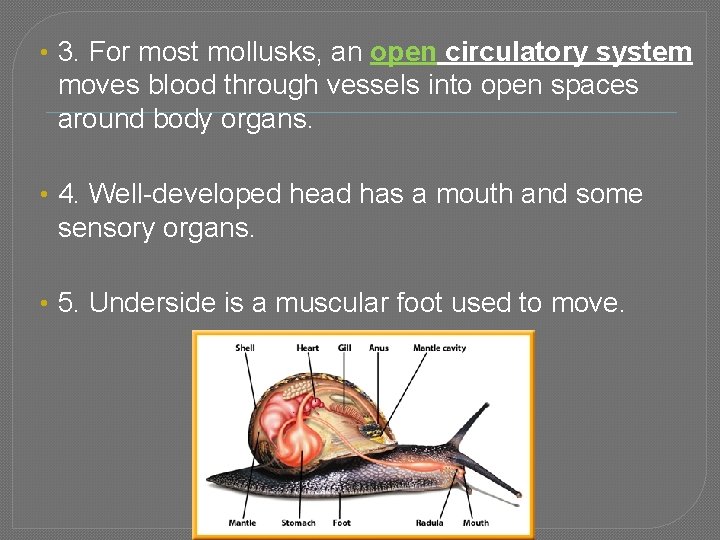 • 3. For most mollusks, an open circulatory system moves blood through vessels into open spaces around body organs.

• 4. Well-developed head has a mouth and some sensory organs.

• 5. Underside is a muscular foot used to move.

Shell Heart Gill Anus Mantle cavity

Mantle Stomach Foot Radula Mouth